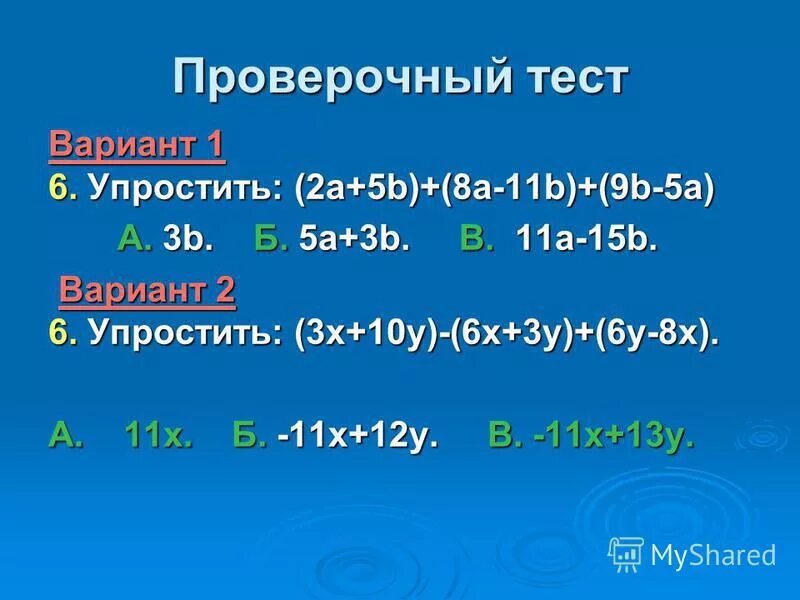 Проверочный тест

Вариант 1
6. Упростить: $(2a+5b)+(8a-11b)+(9b-5a)$

А. $3b$. Б. $5a+3b$. В. $11a-15b$.

Вариант 2
6. Упростить: $(3x+10y)-(6x+3y)+(6y-8x)$.

А. $11x$. Б. $-11x+12y$. В. $-11x+13y$.

MyShared